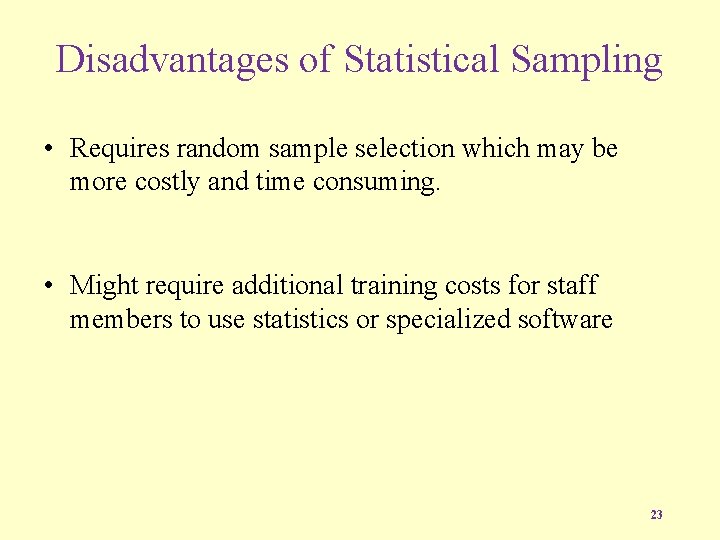 Disadvantages of Statistical Sampling

• Requires random sample selection which may be more costly and time consuming.

• Might require additional training costs for staff members to use statistics or specialized software

23